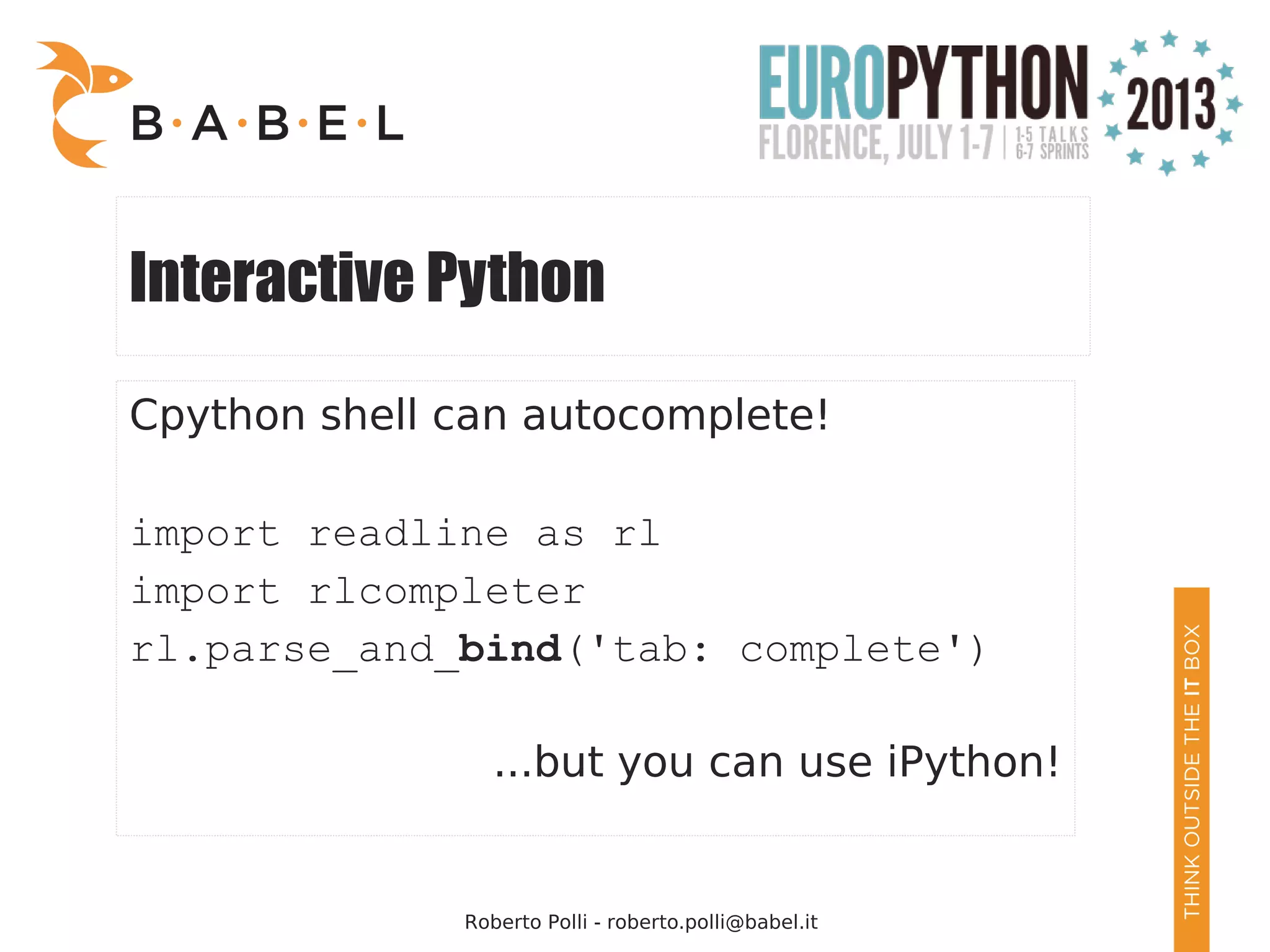 B·A·B·E·L

EUROPYTHON 2013
FLORENCE, JULY 1-7 | 1-5 TALKS 6-7 SPRINTS

Interactive Python

Cpython shell can autocomplete!

import readline as rl
import rlcompleter
rl.parse_and_bind('tab: complete')

...but you can use iPython!

THINK OUTSIDE THE IT BOX

Roberto Polli - roberto.polli@babel.it